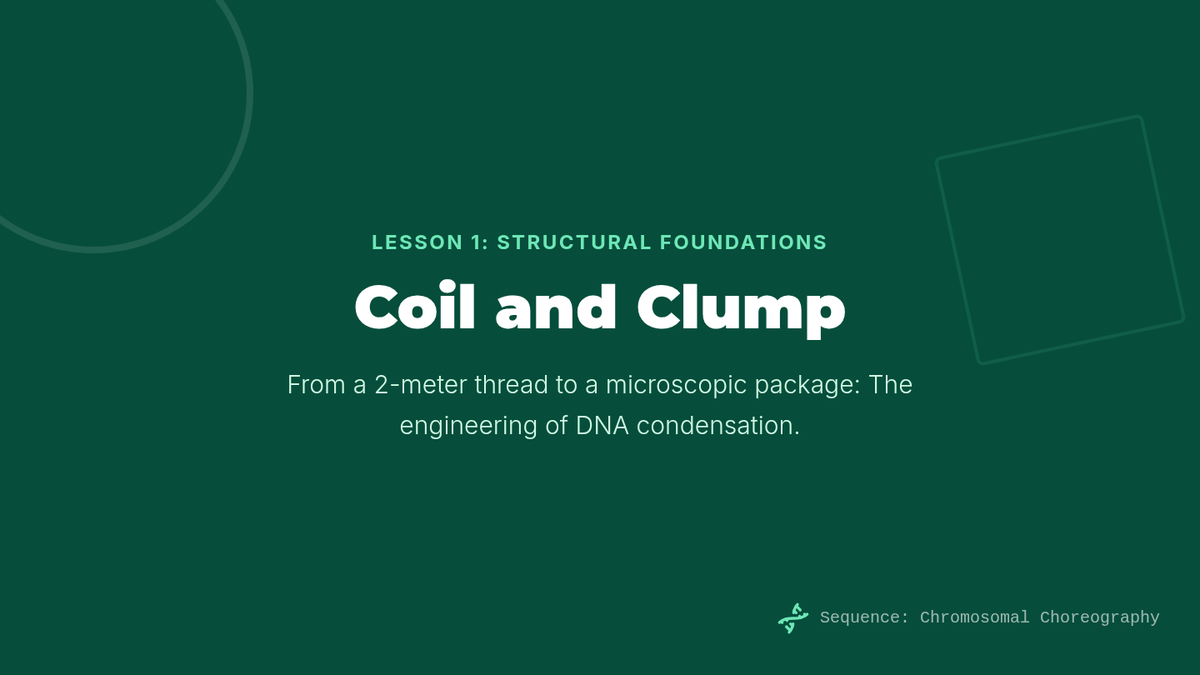 LESSON 1: STRUCTURAL FOUNDATIONS

Coil and Clump

From a 2-meter thread to a microscopic package: The engineering of DNA condensation.

Sequence: Chromosomal Choreography